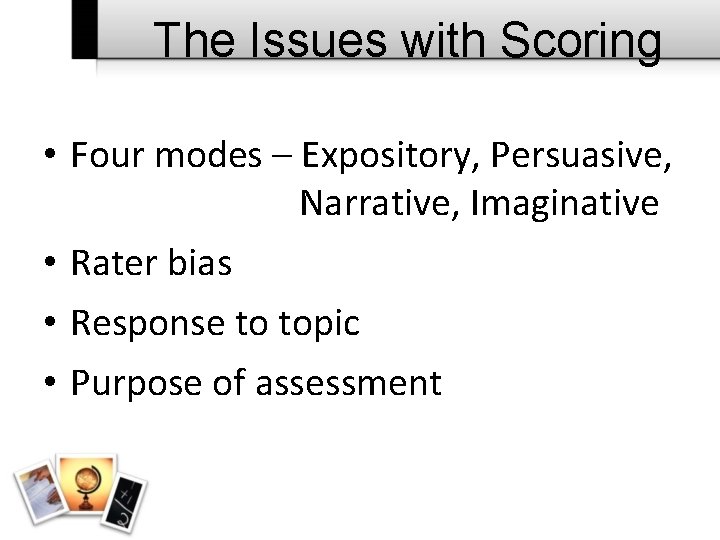 The Issues with Scoring

• Four modes – Expository, Persuasive, Narrative, Imaginative

• Rater bias

• Response to topic

• Purpose of assessment